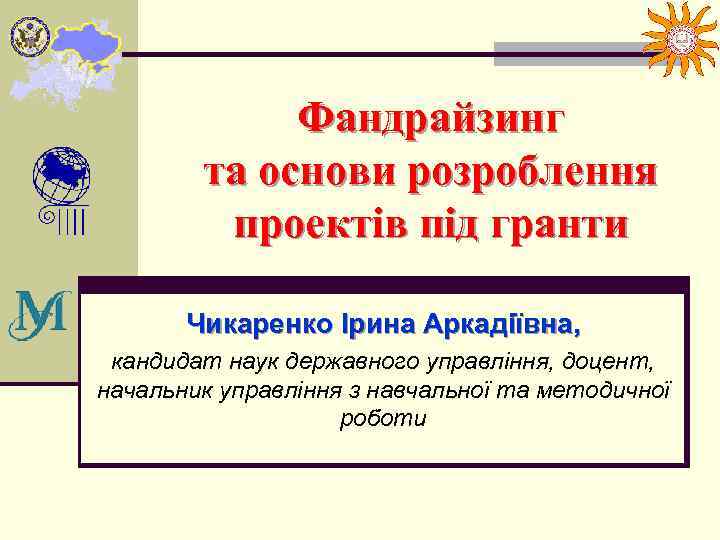 Фандрайзинг
та основи розроблення проектів під гранти

Чикаренко Ірина Аркадіївна,
кандидат наук державного управління, доцент, начальник управління з навчальної та методичної роботи